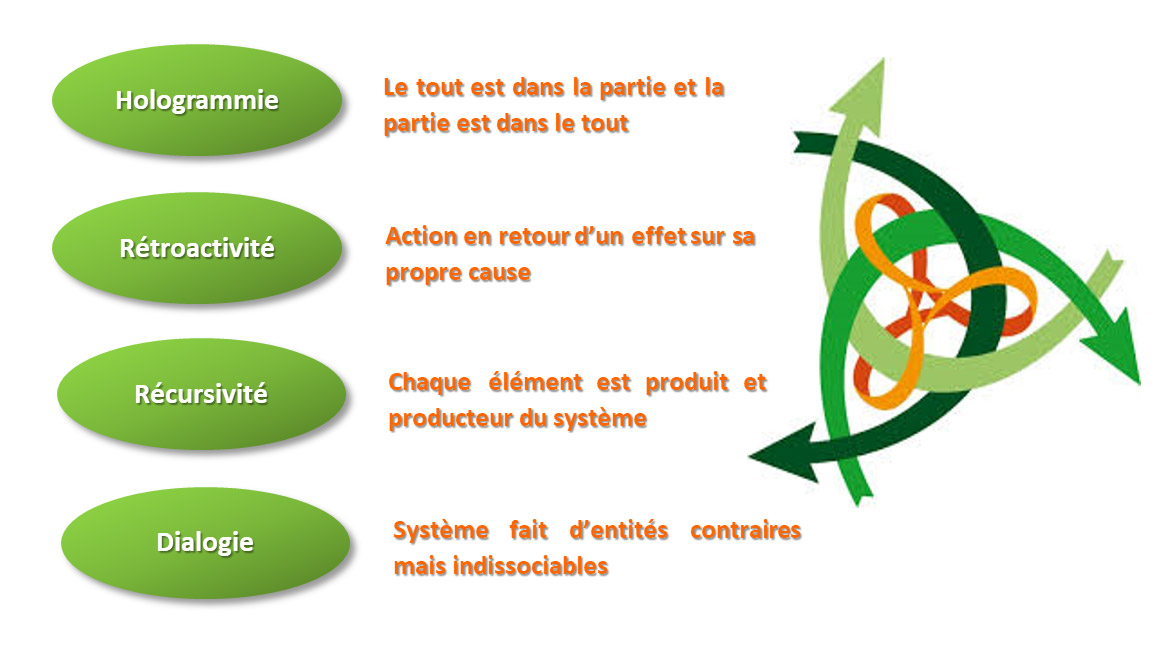 Hologrammie

Le tout est dans la partie et la partie est dans le tout

Rétroactivité

Action en retour d'un effet sur sa propre cause

Récursivité

Chaque élément est produit et producteur du système

Dialogie

Système fait d'entités contraires mais indissociables